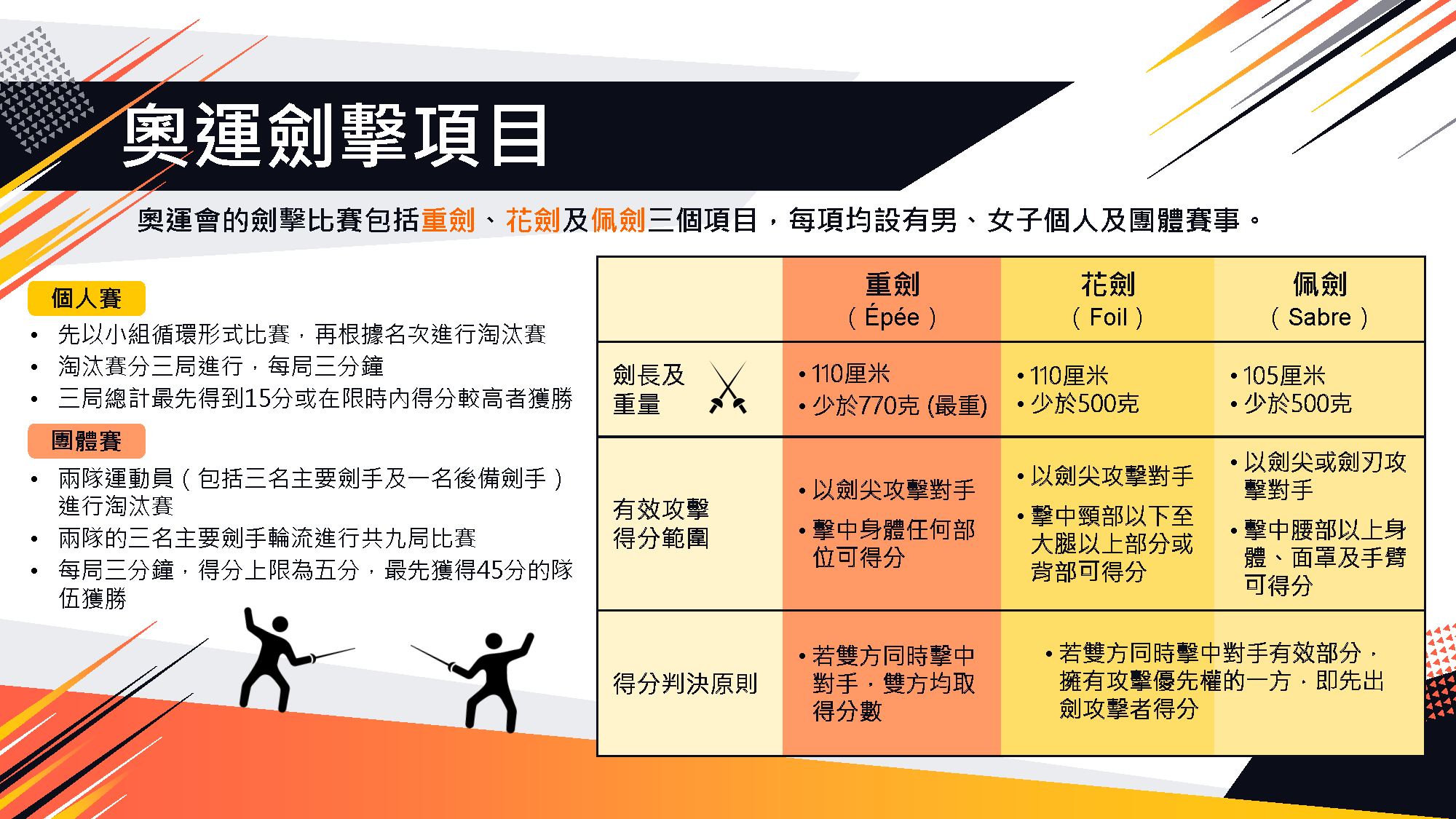 奧運劍擊項目

奧運會的劍擊比賽包括重劍、花劍及佩劍三個項目，每項均設有男、女子個人及團體賽事。

個人賽
• 先以小組循環形式比賽，再根據名次進行淘汰賽
• 淘汰賽分三局進行，每局三分鐘
• 三局總計最先得到15分或在限時內得分較高者獲勝

團體賽
• 兩隊運動員（包括三名主要劍手及一名後備劍手）進行淘汰賽
• 兩隊的三名主要劍手輪流進行共九局比賽
• 每局三分鐘，得分上限為五分，最先獲得45分的隊伍獲勝

| | 重劍（Épée） | 花劍（Foil） | 佩劍（Sabre） |
|---|---|---|---|
| 劍長及重量 | • 110厘米 • 少於770克 (最重) | • 110厘米 • 少於500克 | • 105厘米 • 少於500克 |
| 有效攻擊得分範圍 | • 以劍尖攻擊對手 • 擊中身體任何部位可得分 | • 以劍尖攻擊對手 • 擊中頸部以下至大腿以上部分或背部可得分 | • 以劍尖或劍刃攻擊對手 • 擊中腰部以上身體、面罩及手臂可得分 |
| 得分判決原則 | • 若雙方同時擊中對手，雙方均取得分數 | • 若雙方同時擊中對手有效部分，擁有攻擊優先權的一方，即先出劍攻擊者得分 | |